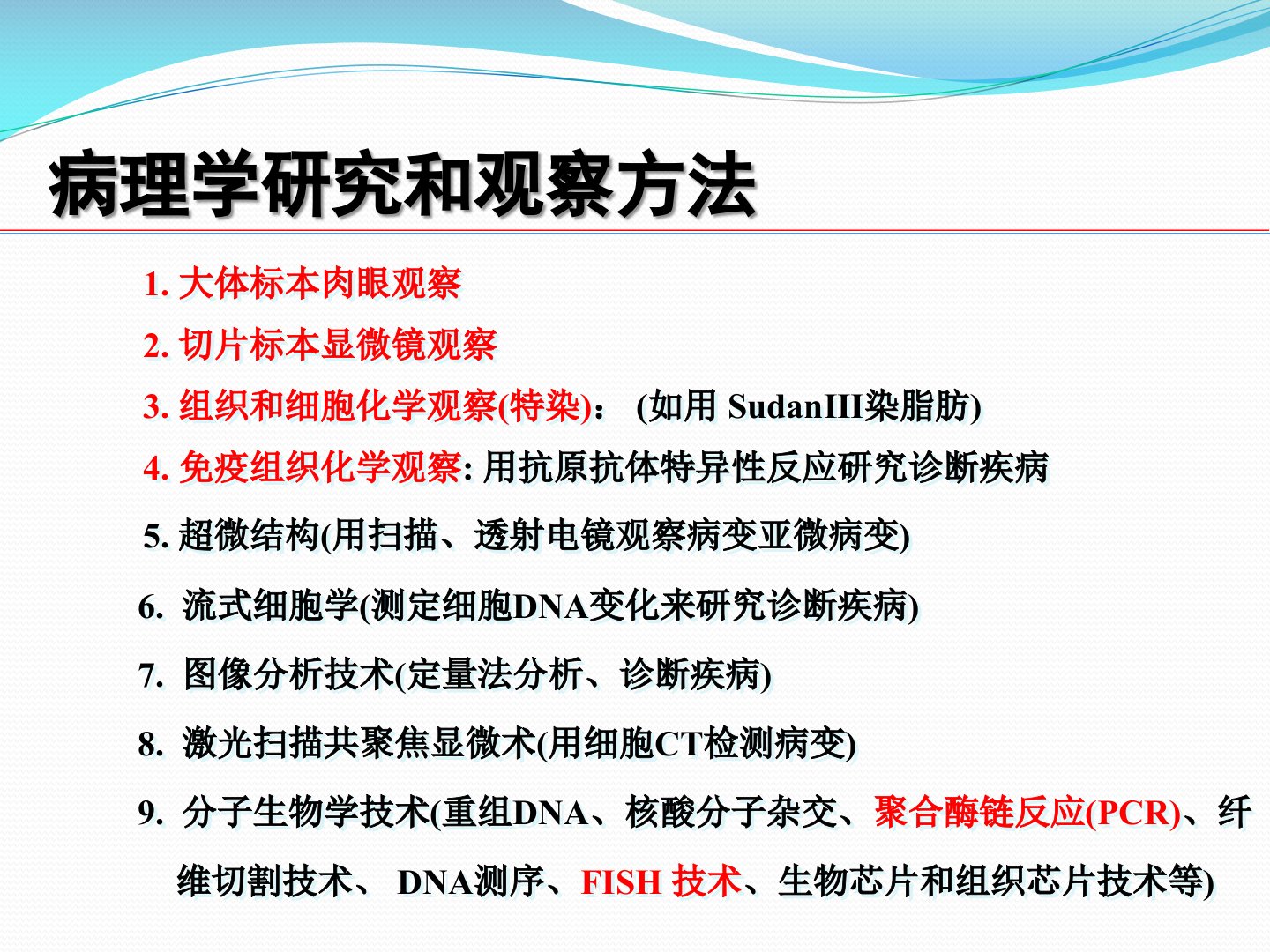 病理学研究和观察方法

1. 大体标本肉眼观察

2. 切片标本显微镜观察

3. 组织和细胞化学观察(特染)： (如用 SudanIII染脂肪)

4. 免疫组织化学观察: 用抗原抗体特异性反应研究诊断疾病

5. 超微结构(用扫描、透射电镜观察病变亚微病变)

6. 流式细胞学(测定细胞DNA变化来研究诊断疾病)

7. 图像分析技术(定量法分析、诊断疾病)

8. 激光扫描共聚焦显微术(用细胞CT检测病变)

9. 分子生物学技术(重组DNA、核酸分子杂交、聚合酶链反应(PCR)、纤维切割技术、 DNA测序、FISH 技术、生物芯片和组织芯片技术等)